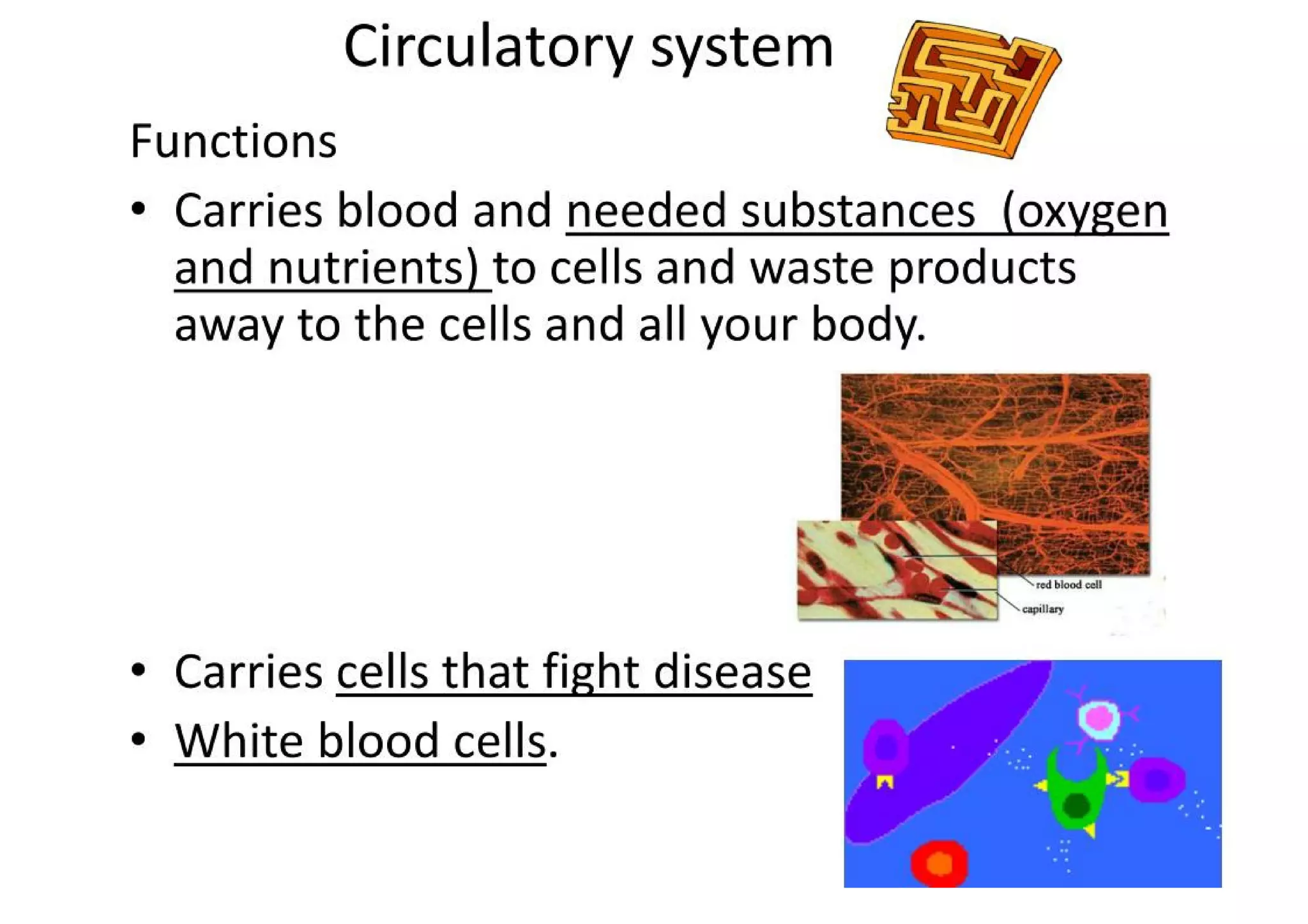 Circulatory system

Functions

• Carries blood and needed substances (oxygen and nutrients) to cells and waste products away to the cells and all your body.

red blood cell
capillary

• Carries cells that fight disease
• White blood cells.